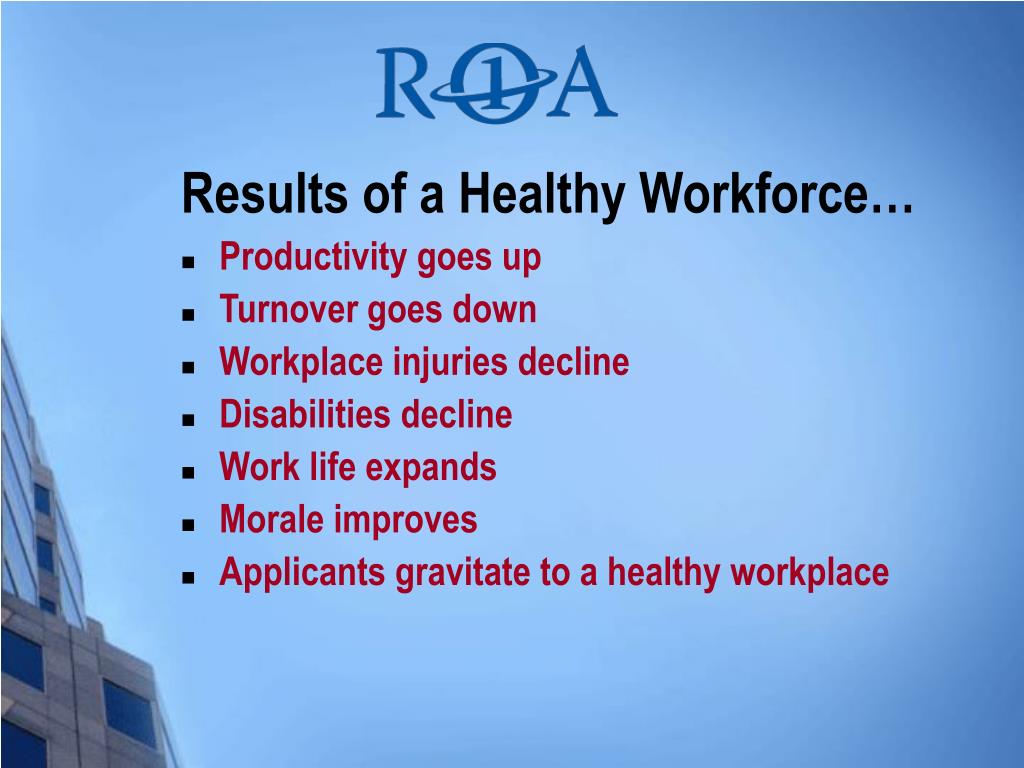 R1A

Results of a Healthy Workforce…

- Productivity goes up
- Turnover goes down
- Workplace injuries decline
- Disabilities decline
- Work life expands
- Morale improves
- Applicants gravitate to a healthy workplace